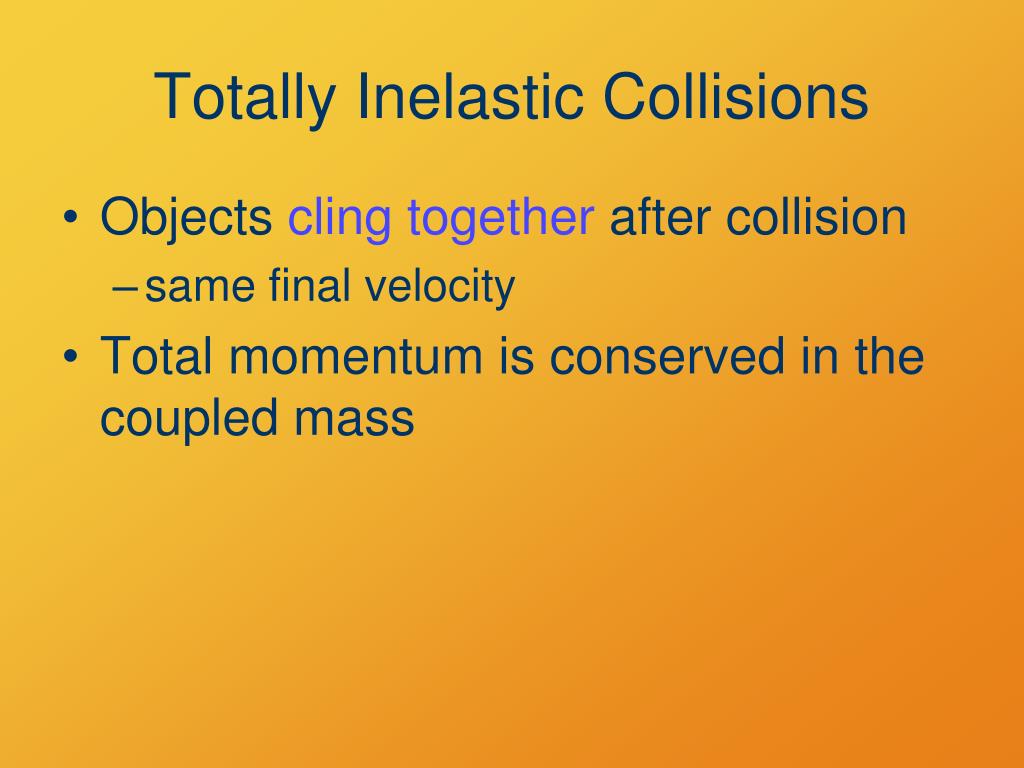 Totally Inelastic Collisions

• Objects cling together after collision
– same final velocity
• Total momentum is conserved in the coupled mass